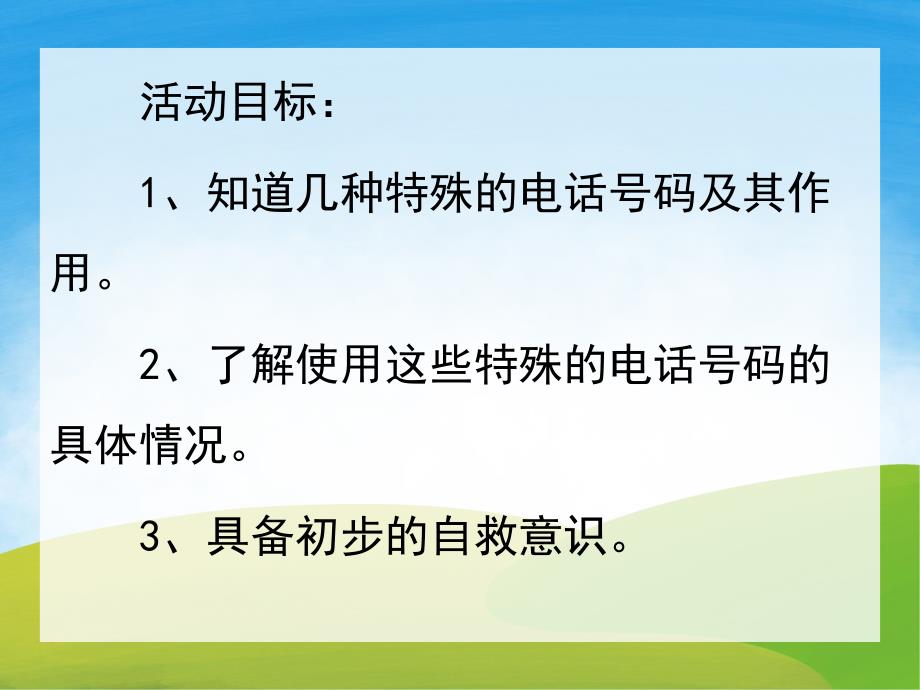 活动目标：

1、知道几种特殊的电话号码及其作用。

2、了解使用这些特殊的电话号码的具体情况。

3、具备初步的自救意识。